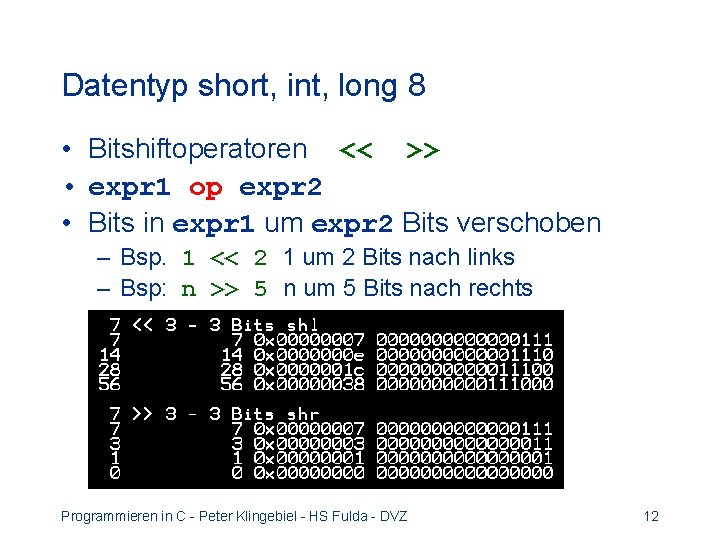 Datentyp short, int, long 8

• Bitshiftoperatoren << >>
• expr1 op expr2
• Bits in expr1 um expr2 Bits verschoben
  – Bsp. 1 << 2 1 um 2 Bits nach links
  – Bsp: n >> 5 n um 5 Bits nach rechts

7 << 3 - 3 Bits shl
7 7 0x00000007 0000000000000111
14 14 0x0000000e 0000000000001110
28 28 0x0000001c 0000000000011100
56 56 0x00000038 0000000000111000

7 >> 3 - 3 Bits shr
7 7 0x00000007 0000000000000111
3 3 0x00000003 0000000000000011
1 1 0x00000001 0000000000000001
0 0 0x00000000 0000000000000000

Programmieren in C - Peter Klingebiel - HS Fulda - DVZ 12